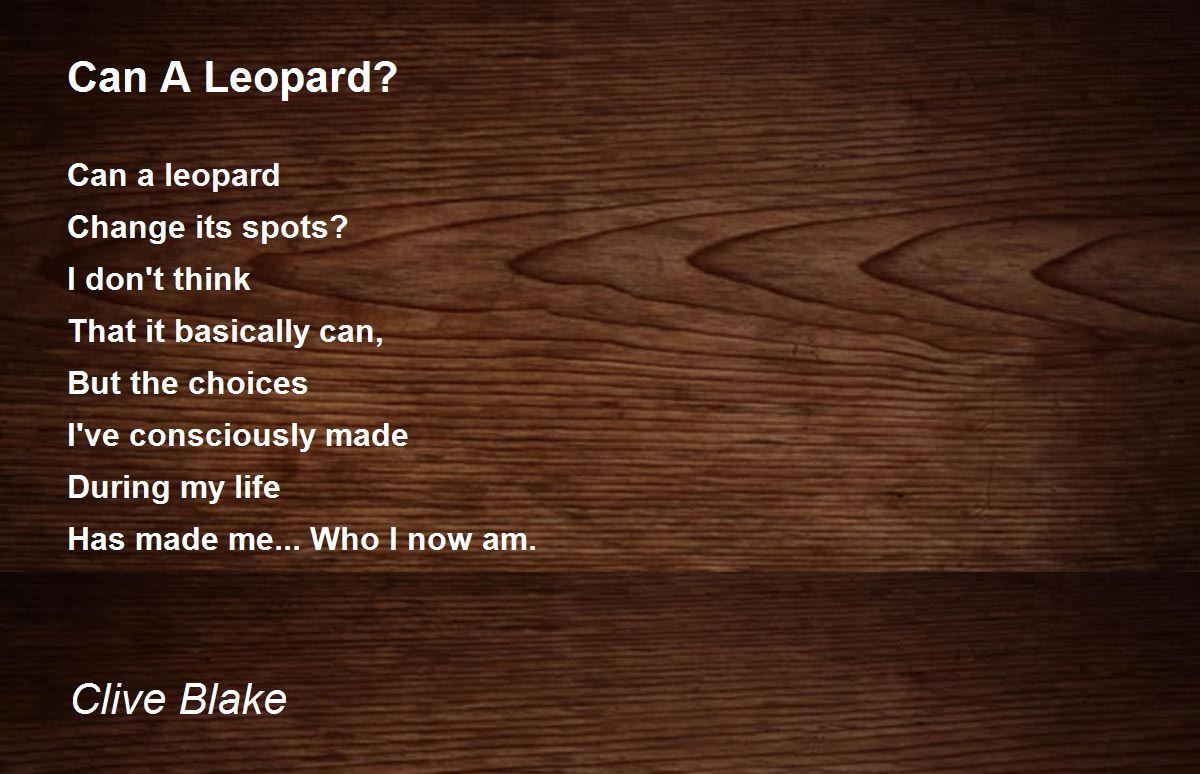 Can A Leopard?

Can a leopard
Change its spots?
I don't think
That it basically can,
But the choices
I've consciously made
During my life
Has made me... Who I now am.

Clive Blake